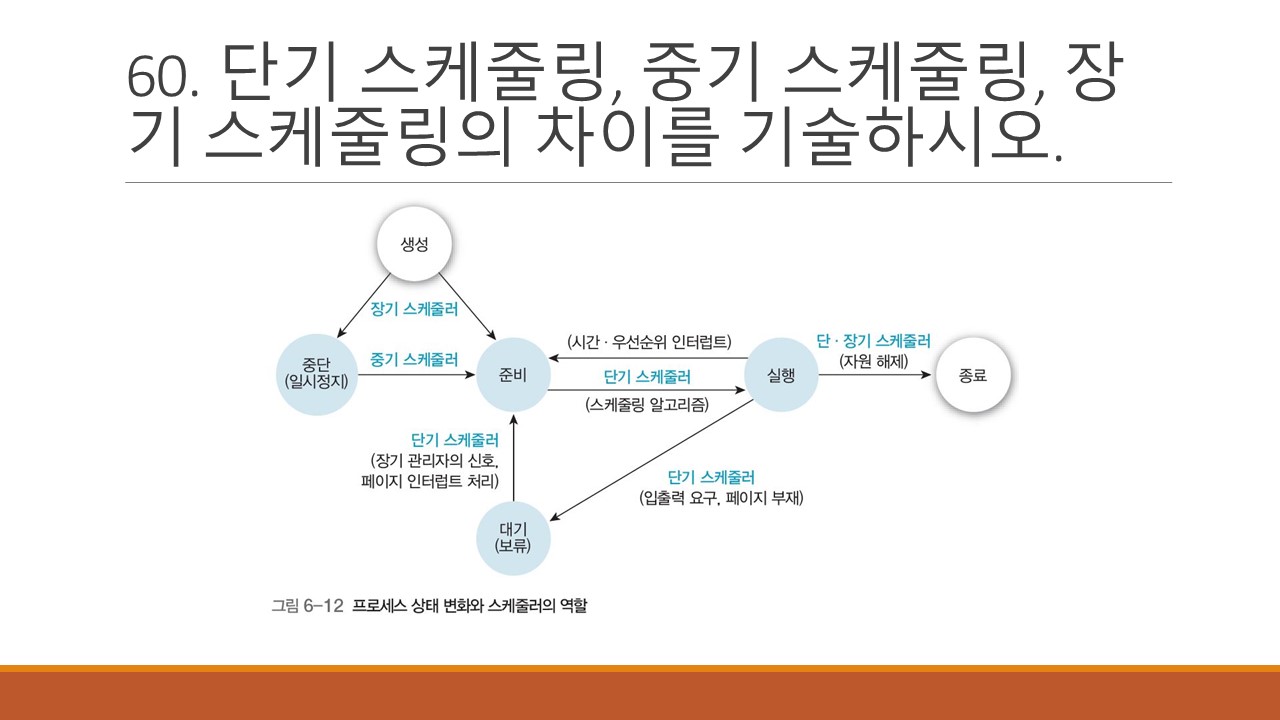 60. 단기 스케줄링, 중기 스케줄링, 장기 스케줄링의 차이를 기술하시오.

생성

장기 스케줄러

중단
(일시정지)

중기 스케줄러

준비

(시간 · 우선순위 인터럽트)

단기 스케줄러

(스케줄링 알고리즘)

실행

단 · 장기 스케줄러
(자원 해제)

종료

단기 스케줄러
(장기 관리자의 신호,
페이지 인터럽트 처리)

단기 스케줄러
(입출력 요구, 페이지 부재)

대기
(보류)

그림 6-12 프로세스 상태 변화와 스케줄러의 역할